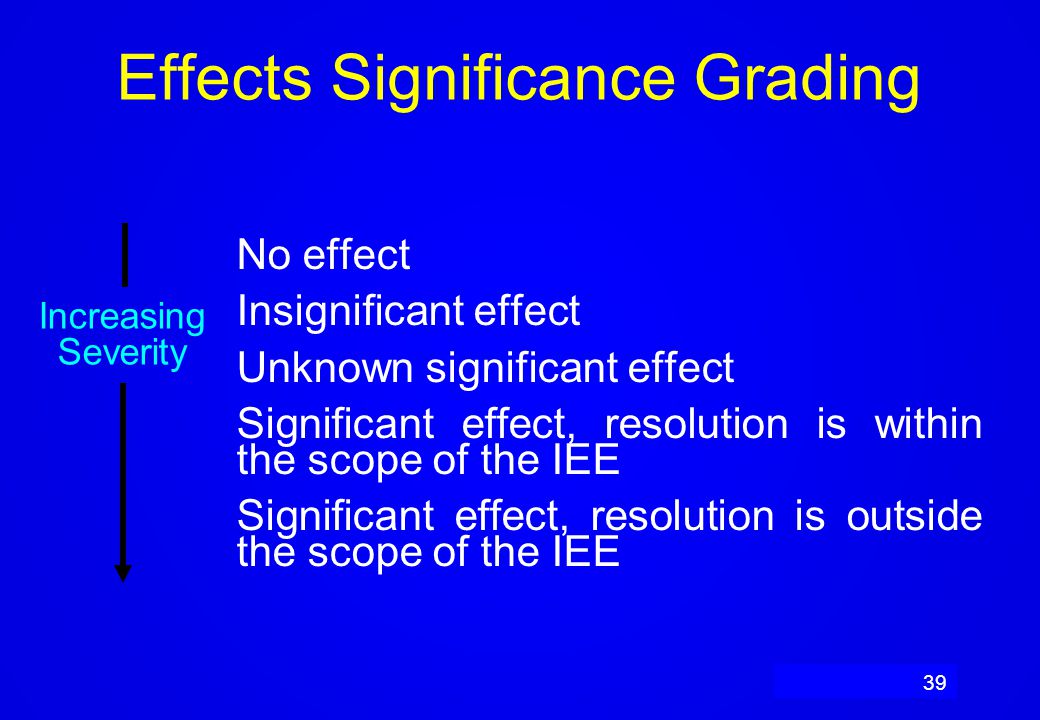 Effects Significance Grading

Increasing Severity

No effect

Insignificant effect

Unknown significant effect

Significant effect, resolution is within the scope of the IEE

Significant effect, resolution is outside the scope of the IEE

39